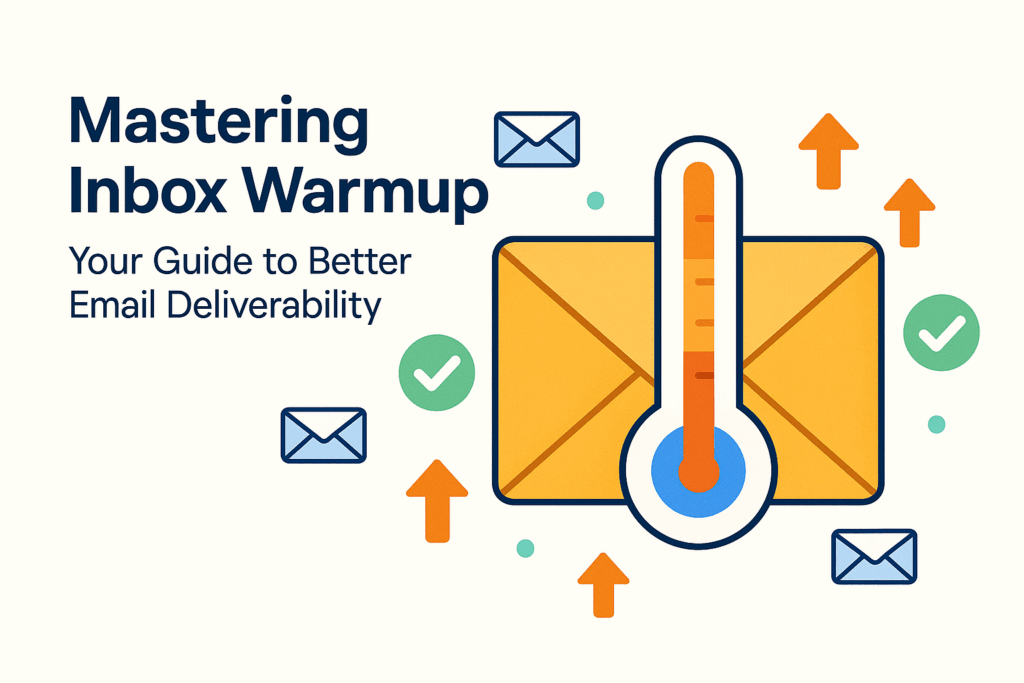 Mastering Inbox Warmup

Your Guide to Better Email Deliverability